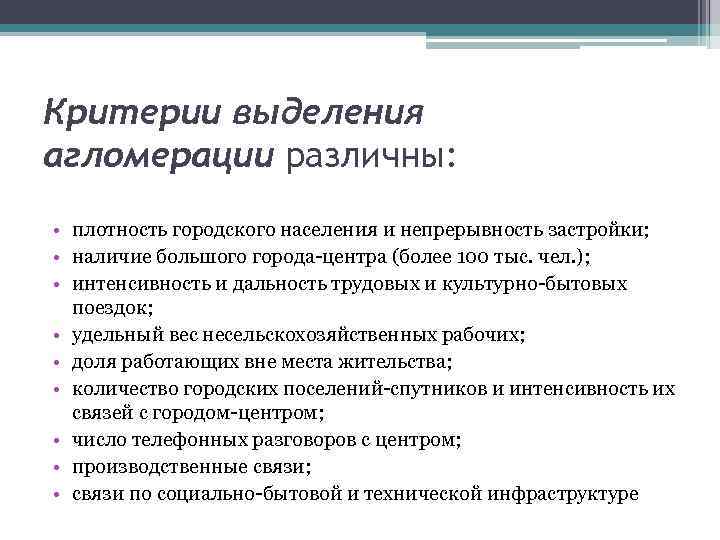 Критерии выделения агломерации различны:

• плотность городского населения и непрерывность застройки;
• наличие большого города-центра (более 100 тыс. чел.);
• интенсивность и дальность трудовых и культурно-бытовых поездок;
• удельный вес несельскохозяйственных рабочих;
• доля работающих вне места жительства;
• количество городских поселений-спутников и интенсивность их связей с городом-центром;
• число телефонных разговоров с центром;
• производственные связи;
• связи по социально-бытовой и технической инфраструктуре